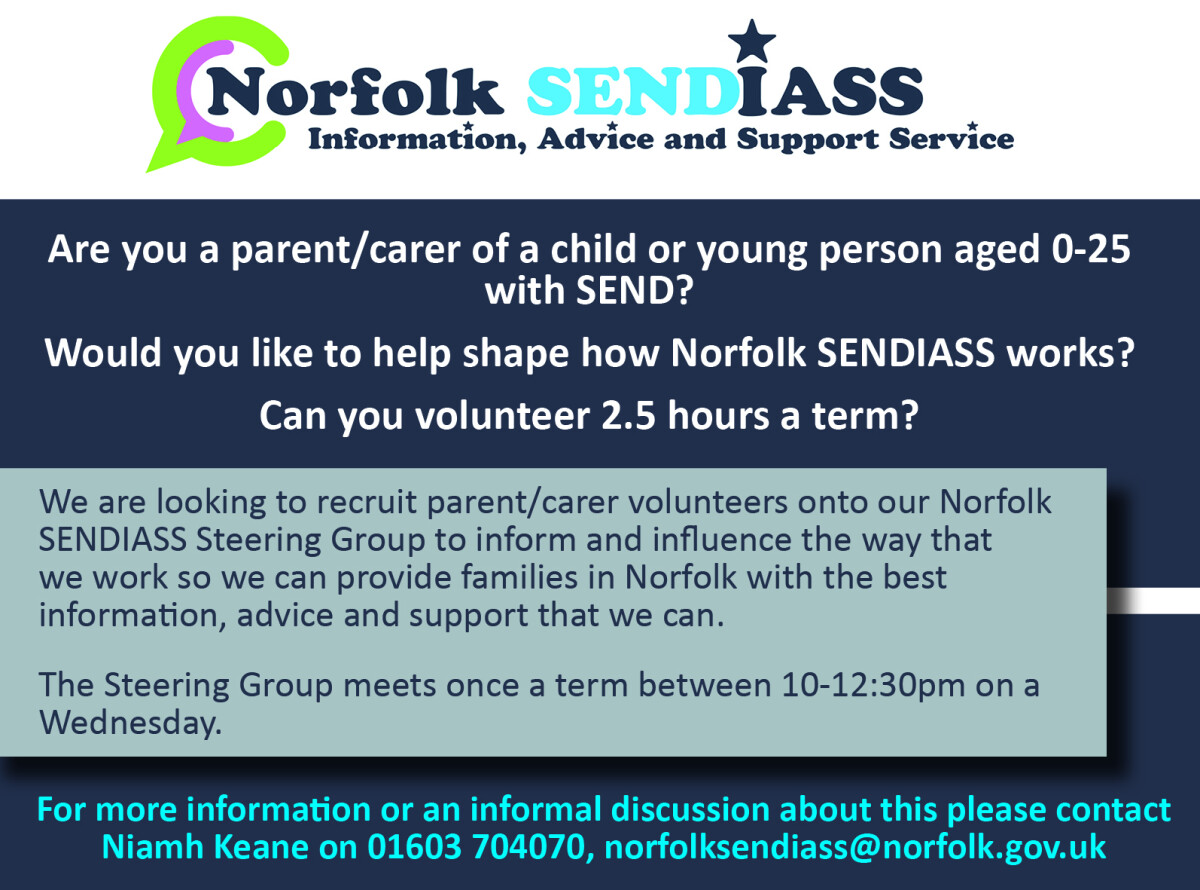 Norfolk SENDIASS
Information, Advice and Support Service

Are you a parent/carer of a child or young person aged 0-25 with SEND?

Would you like to help shape how Norfolk SENDIASS works?

Can you volunteer 2.5 hours a term?

We are looking to recruit parent/carer volunteers onto our Norfolk SENDIASS Steering Group to inform and influence the way that we work so we can provide families in Norfolk with the best information, advice and support that we can.

The Steering Group meets once a term between 10-12:30pm on a Wednesday.

For more information or an informal discussion about this please contact Niamh Keane on 01603 704070, norfolksendiass@norfolk.gov.uk